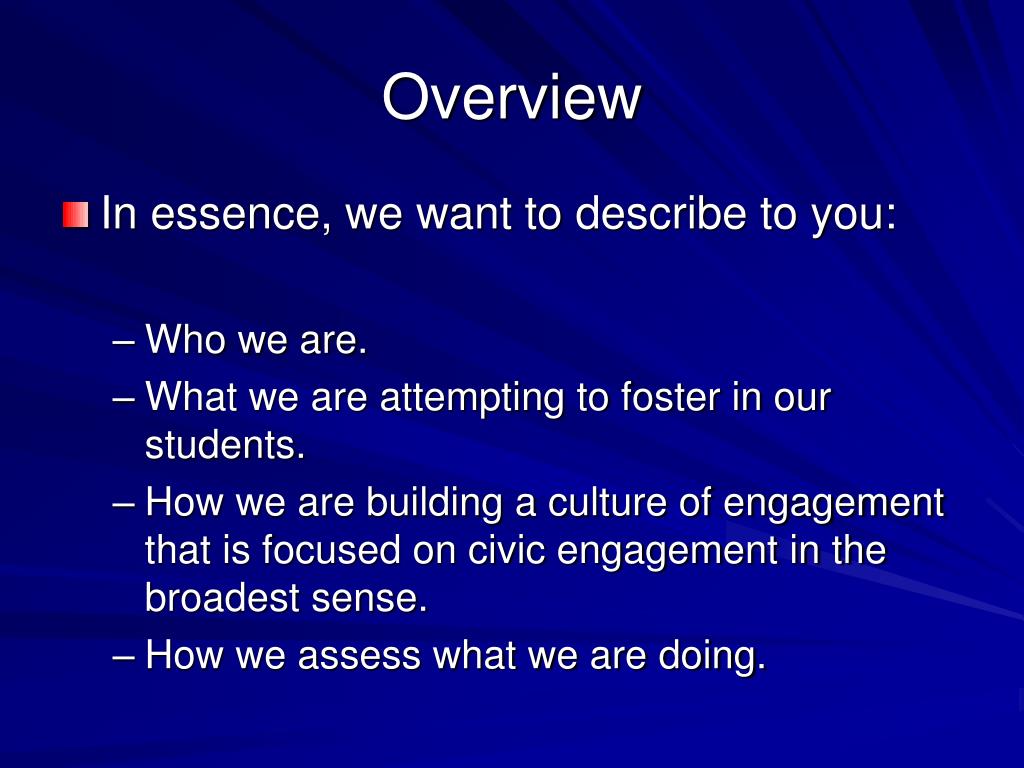 Overview

In essence, we want to describe to you:

– Who we are.
– What we are attempting to foster in our students.
– How we are building a culture of engagement that is focused on civic engagement in the broadest sense.
– How we assess what we are doing.